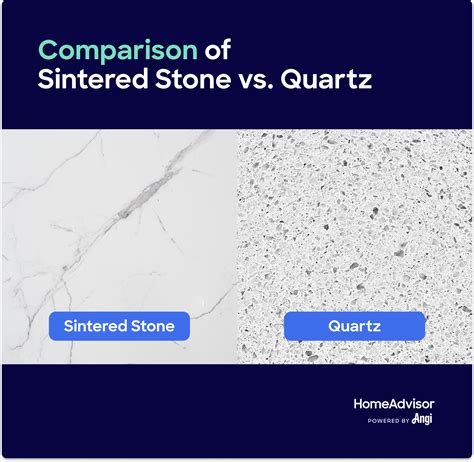 Comparison of Sintered Stone vs. Quartz

Sintered Stone

Quartz

HomeAdvisor
POWERED BY Angi